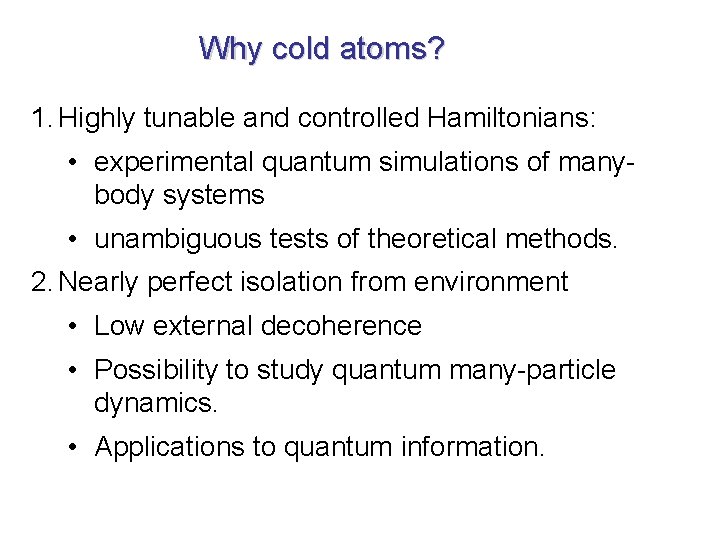 Why cold atoms?

1. Highly tunable and controlled Hamiltonians:

• experimental quantum simulations of many-body systems

• unambiguous tests of theoretical methods.

2. Nearly perfect isolation from environment

• Low external decoherence

• Possibility to study quantum many-particle dynamics.

• Applications to quantum information.